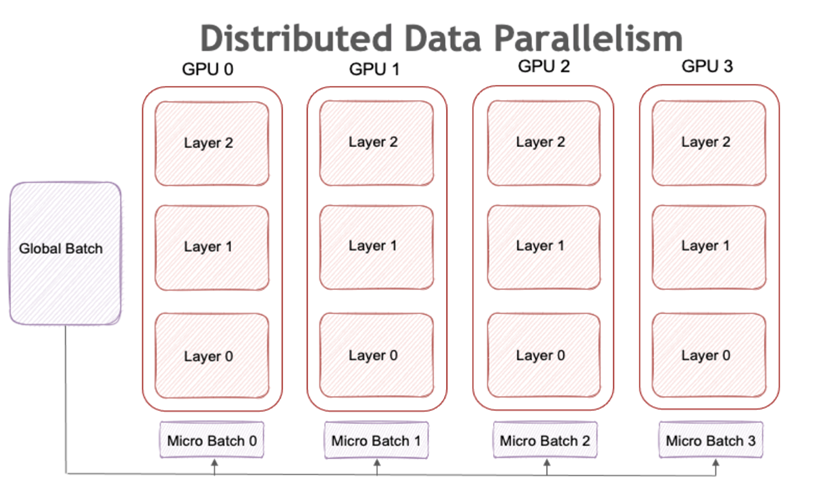 Distributed Data Parallelism

Global Batch

GPU 0

Layer 2

Layer 1

Layer 0

Micro Batch 0

GPU 1

Layer 2

Layer 1

Layer 0

Micro Batch 1

GPU 2

Layer 2

Layer 1

Layer 0

Micro Batch 2

GPU 3

Layer 2

Layer 1

Layer 0

Micro Batch 3